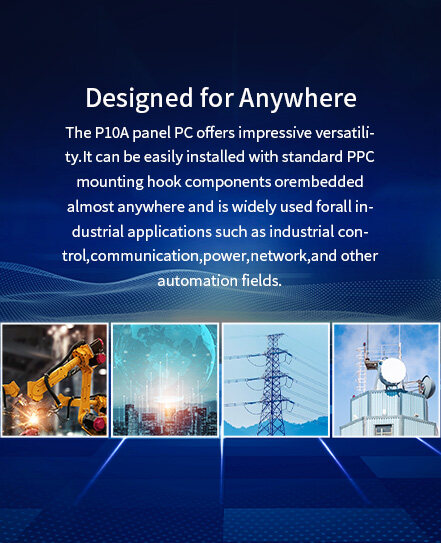 Designed for Anywhere

The P10A panel PC offers impressive versatility.It can be easily installed with standard PPC mounting hook components orembedded almost anywhere and is widely used forall industrial applications such as industrial control,communication,power,network,and other automation fields.